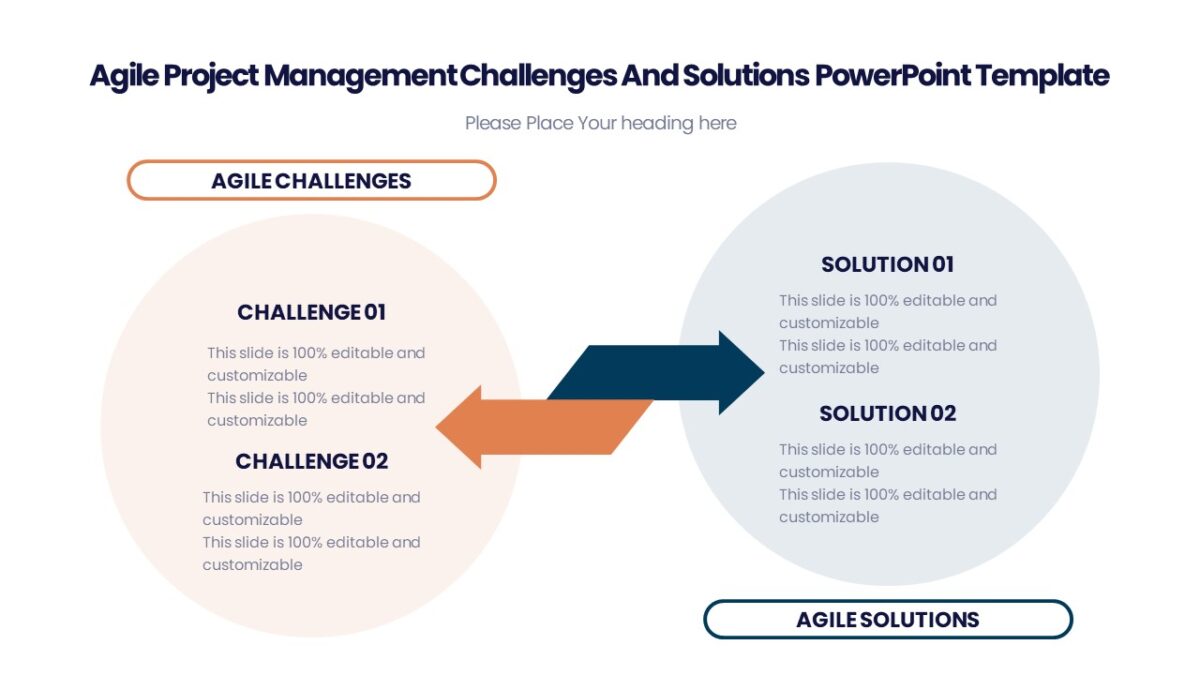 Agile Project Management Challenges And Solutions PowerPoint Template

Please Place Your heading here

AGILE CHALLENGES

CHALLENGE 01

This slide is 100% editable and customizable
This slide is 100% editable and customizable

CHALLENGE 02

This slide is 100% editable and customizable
This slide is 100% editable and customizable

SOLUTION 01

This slide is 100% editable and customizable
This slide is 100% editable and customizable

SOLUTION 02

This slide is 100% editable and customizable
This slide is 100% editable and customizable

AGILE SOLUTIONS